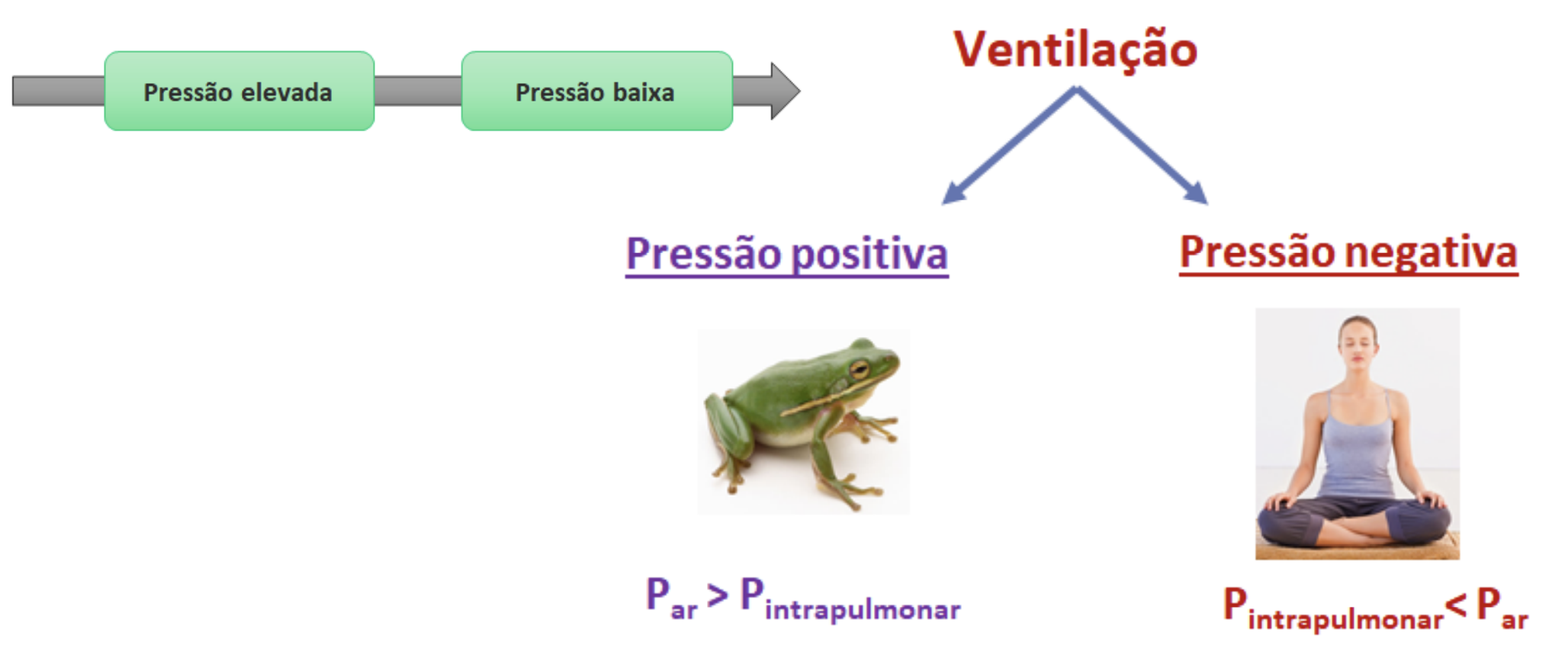 Pressão elevada

Pressão baixa

Ventilação

Pressão positiva

Pressão negativa

$P_{ar} > P_{intrapulmonar}$

$P_{intrapulmonar} < P_{ar}$